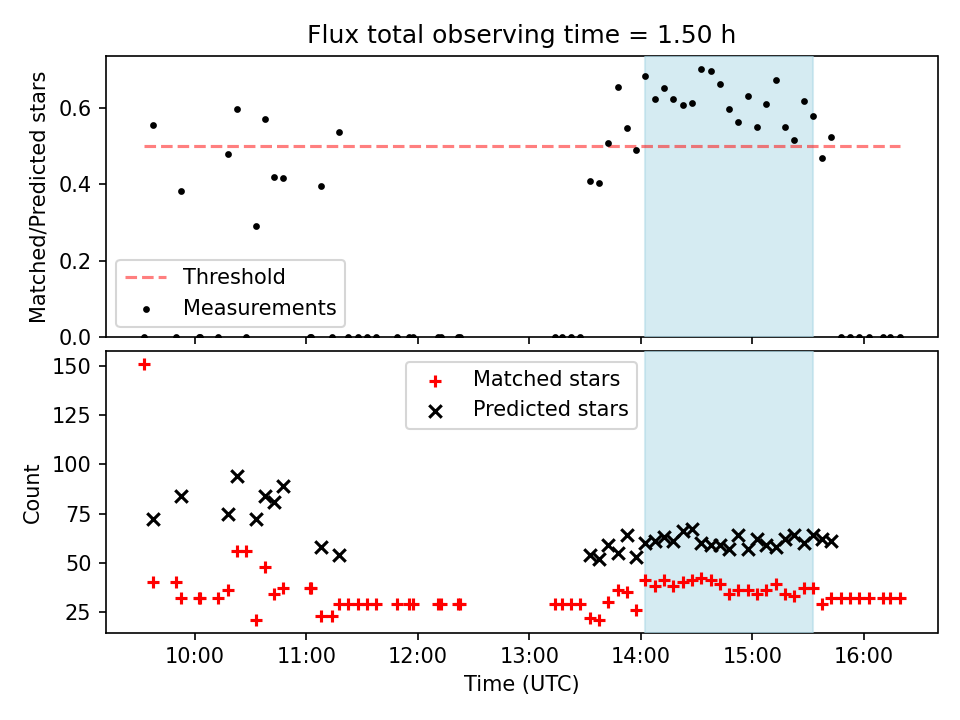 Flux total observing time = 1.50 h

Matched/Predicted stars

0.6
0.4
0.2
0.0

Threshold
Measurements

Count

150
125
100
75
50
25

Matched stars
Predicted stars

10:00
11:00
12:00
13:00
14:00
15:00
16:00

Time (UTC)